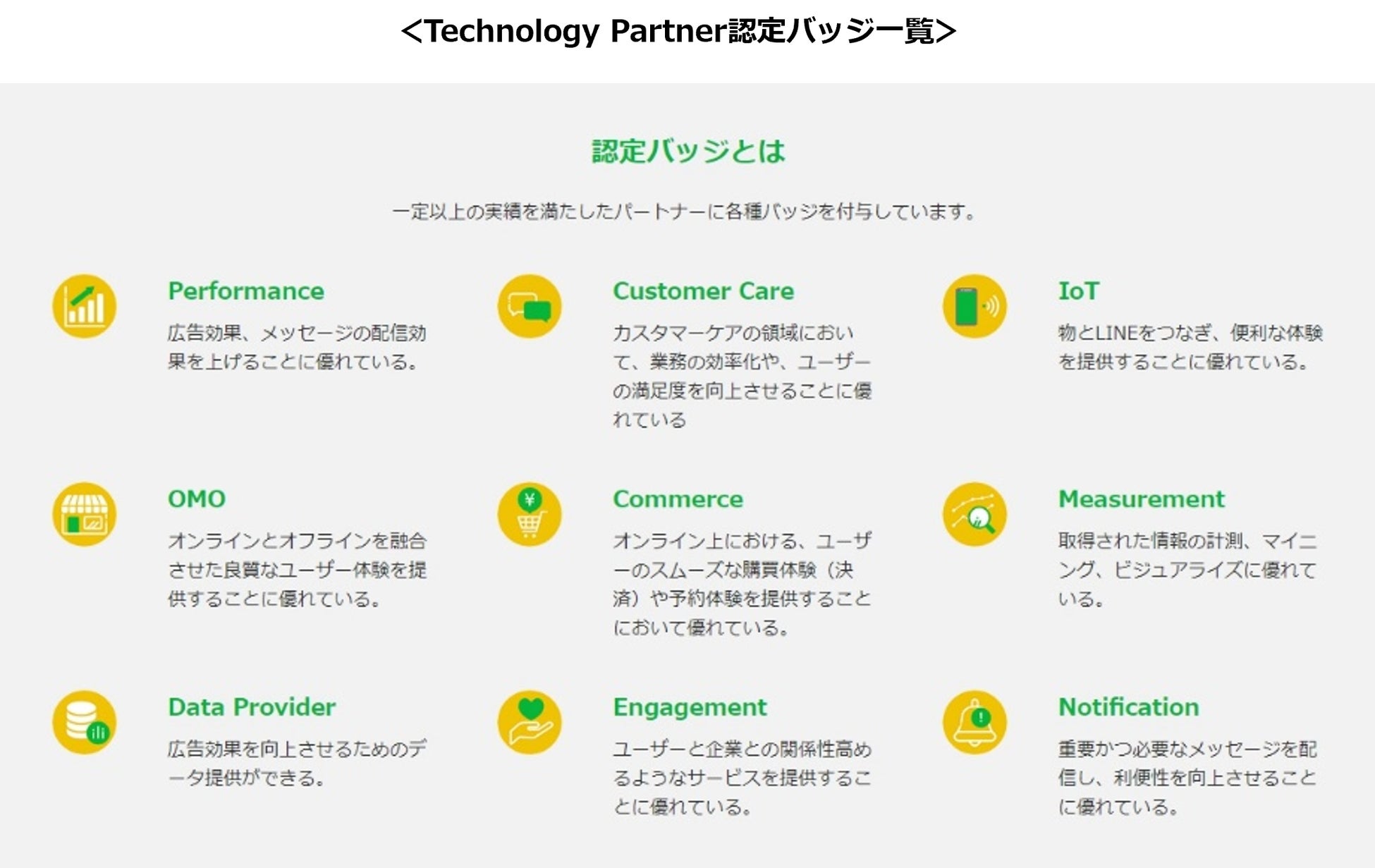 <Technology Partner認定バッジ一覧>

認定バッジとは

一定以上の実績を満たしたパートナーに各種バッジを付与しています。

Performance

広告効果、メッセージの配信効果を上げることに優れている。

Customer Care

カスタマーケアの領域において、業務の効率化や、ユーザーの満足度を向上させることに優れている

IoT

物とLINEをつなぎ、便利な体験を提供することに優れている。

OMO

オンラインとオフラインを融合させた良質なユーザー体験を提供することに優れている。

Commerce

オンライン上における、ユーザーのスムーズな購買体験（決済）や予約体験を提供することにおいて優れている。

Measurement

取得された情報の計測、マイニング、ビジュアライズに優れている。

Data Provider

広告効果を向上させるためのデータ提供ができる。

Engagement

ユーザーと企業との関係性高めるようなサービスを提供することに優れている。

Notification

重要かつ必要なメッセージを配信し、利便性を向上させることに優れている。